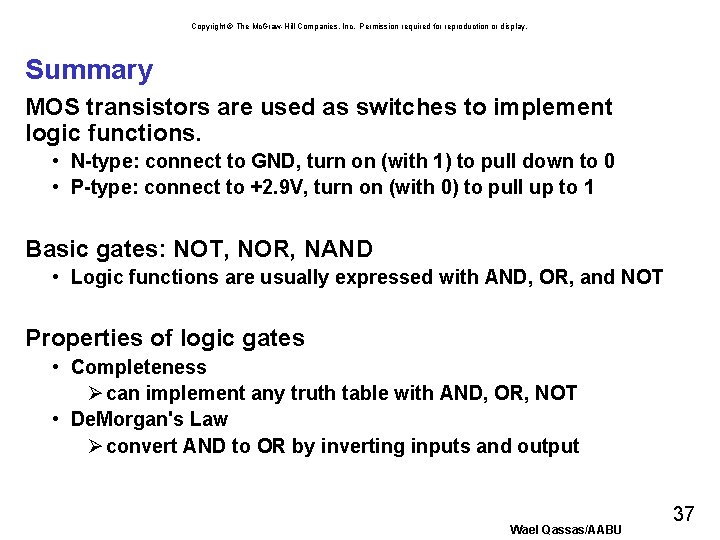 Copyright © The McGraw-Hill Companies, Inc. Permission required for reproduction or display.

Summary

MOS transistors are used as switches to implement logic functions.

• N-type: connect to GND, turn on (with 1) to pull down to 0
• P-type: connect to +2.9V, turn on (with 0) to pull up to 1

Basic gates: NOT, NOR, NAND

• Logic functions are usually expressed with AND, OR, and NOT

Properties of logic gates

• Completeness
  ➢ can implement any truth table with AND, OR, NOT
• DeMorgan's Law
  ➢ convert AND to OR by inverting inputs and output

37

Wael Qassas/AABU